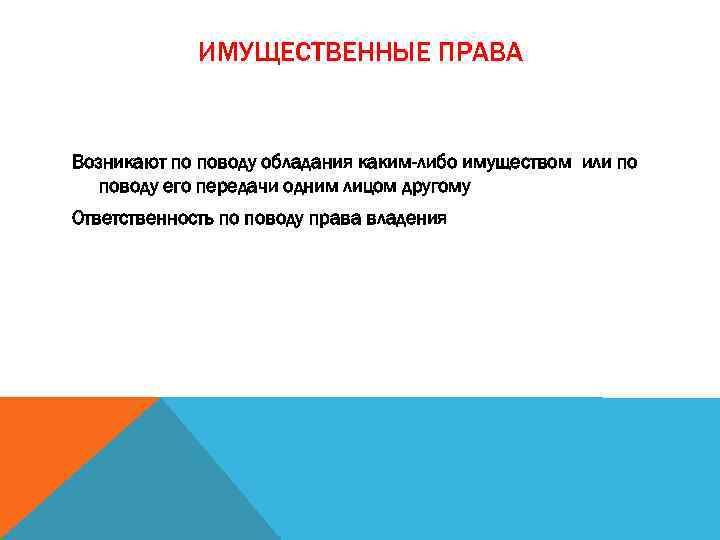 ИМУЩЕСТВЕННЫЕ ПРАВА

Возникают по поводу обладания каким-либо имуществом или по поводу его передачи одним лицом другому

Ответственность по поводу права владения